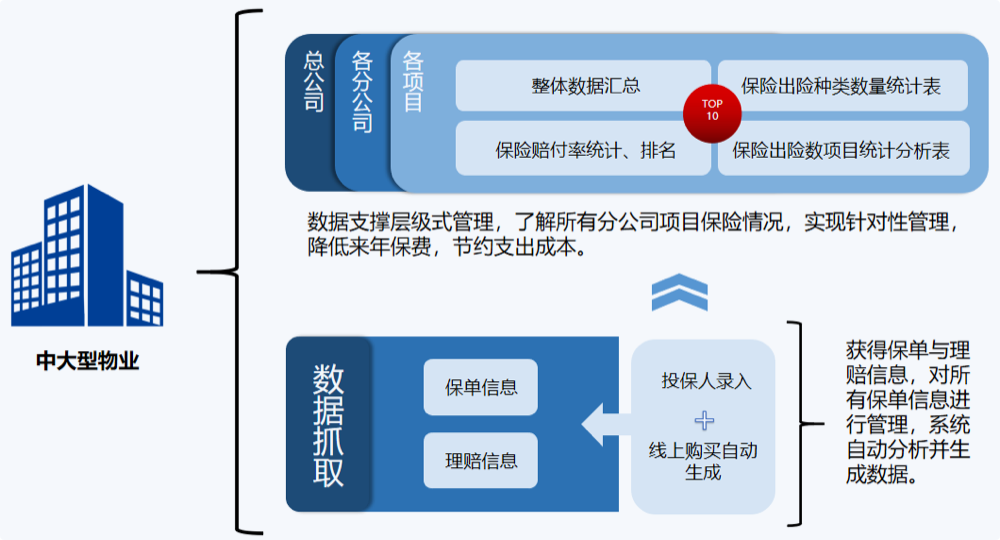 中大型物业

总公司

各分公司

各项目

整体数据汇总

保险出险种类数量统计表

TOP 10

保险赔付率统计、排名

保险出险数项目统计分析表

数据支撑层级式管理，了解所有分公司项目保险情况，实现针对性管理，降低来年保费，节约支出成本。

数据抓取

保单信息

理赔信息

投保人录入

+

线上购买自动生成

获得保单与理赔信息，对所有保单信息进行管理，系统自动分析并生成数据。